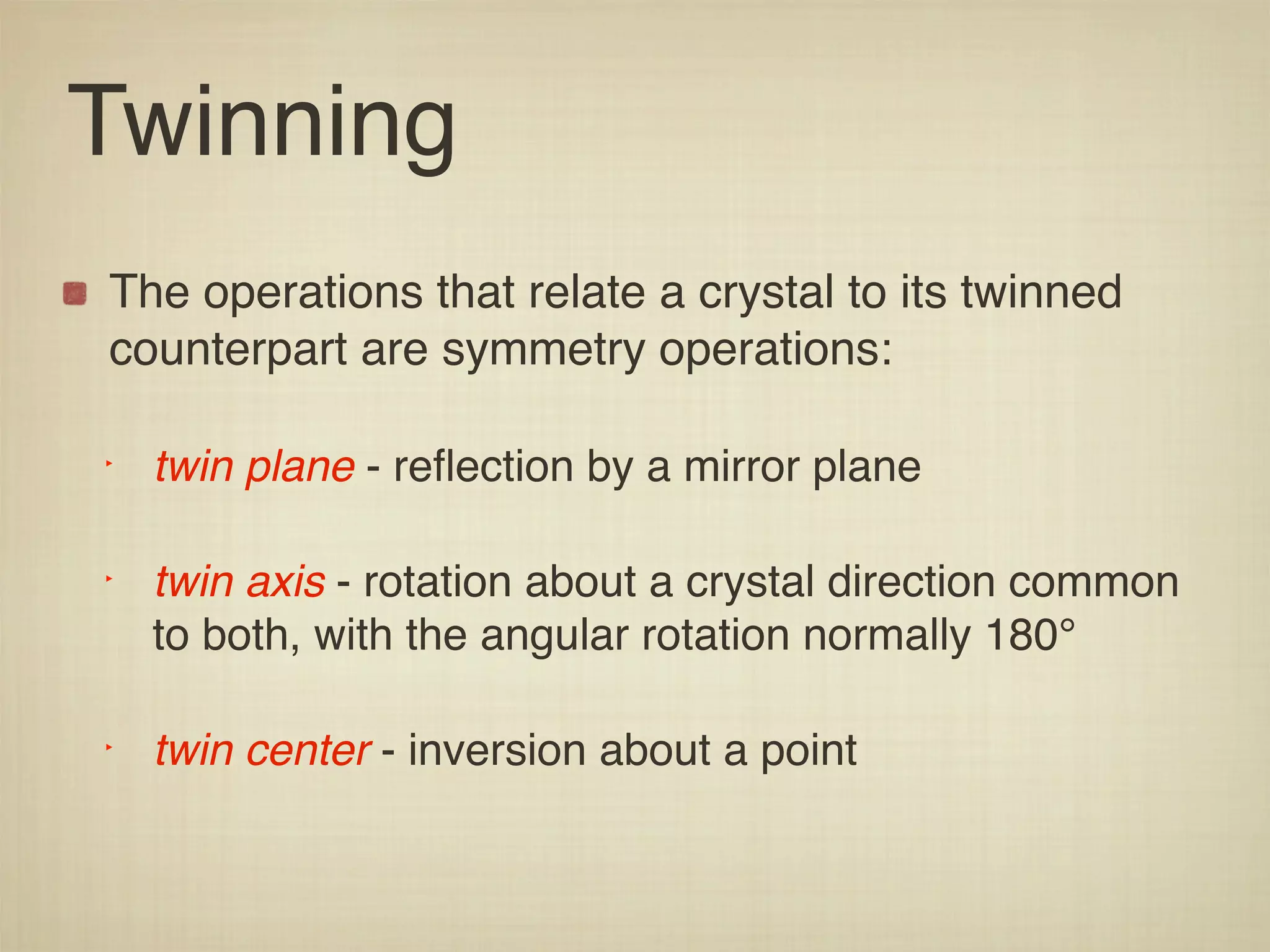 Twinning

• The operations that relate a crystal to its twinned counterpart are symmetry operations:

‣ twin plane - reflection by a mirror plane

‣ twin axis - rotation about a crystal direction common to both, with the angular rotation normally 180°

‣ twin center - inversion about a point